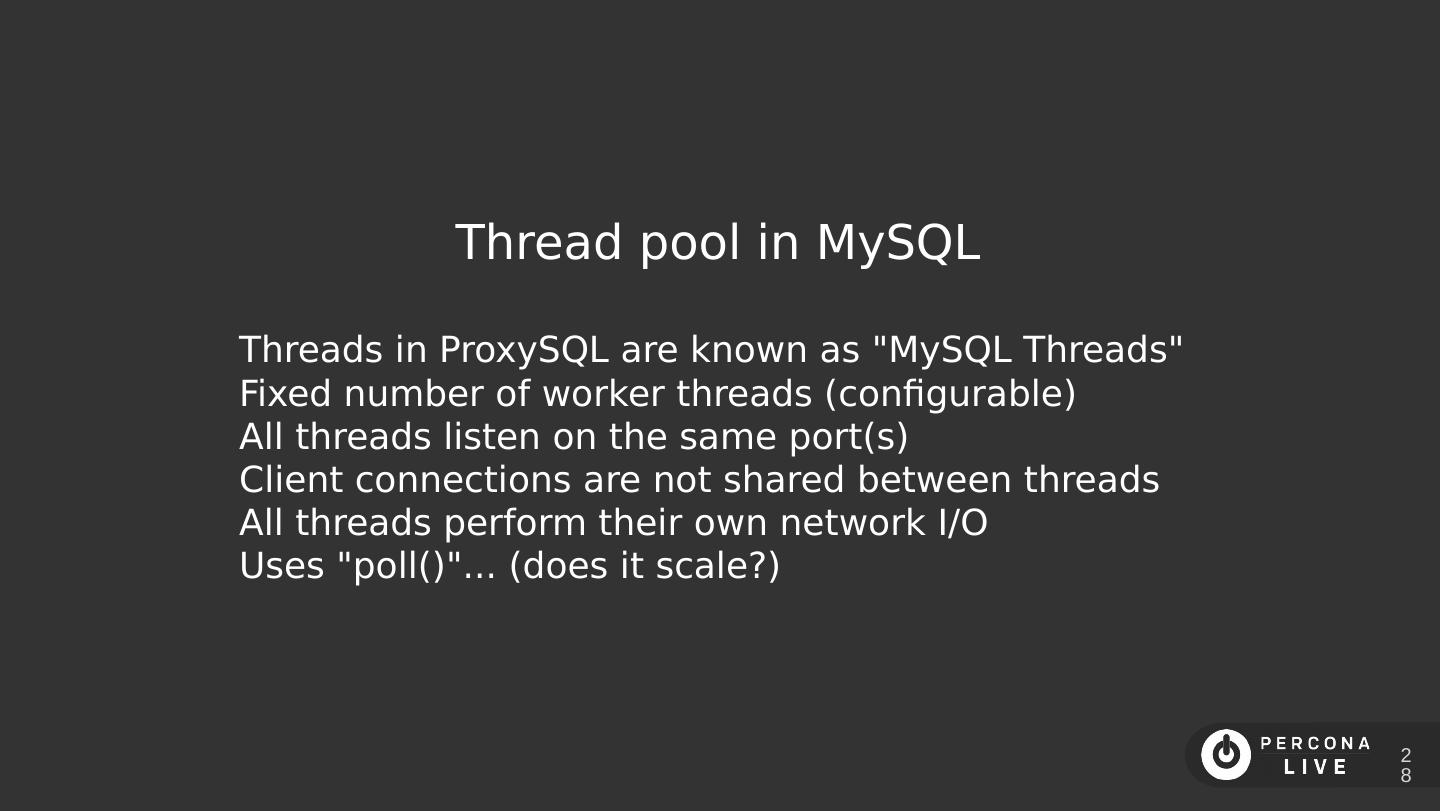 Thread pool in MySQL

Threads in ProxySQL are known as "MySQL Threads"
Fixed number of worker threads (configurable)
All threads listen on the same port(s)
Client connections are not shared between threads
All threads perform their own network I/O
Uses "poll()"... (does it scale?)

PERCONA LIVE

28